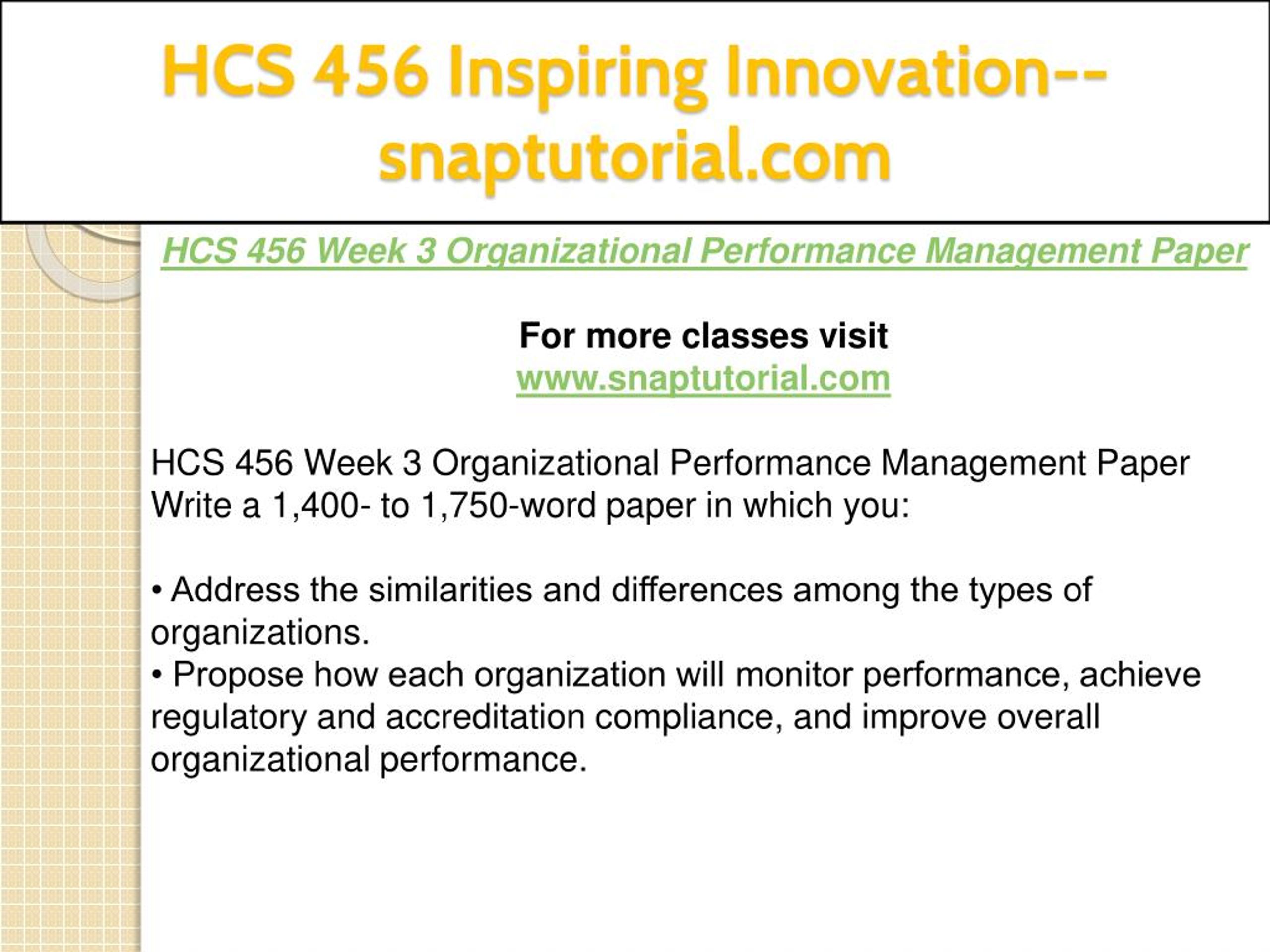 HCS 456 Inspiring Innovation--snaptutorial.com

HCS 456 Week 3 Organizational Performance Management Paper

For more classes visit
www.snaptutorial.com

HCS 456 Week 3 Organizational Performance Management Paper
Write a 1,400- to 1,750-word paper in which you:

• Address the similarities and differences among the types of organizations.
• Propose how each organization will monitor performance, achieve regulatory and accreditation compliance, and improve overall organizational performance.